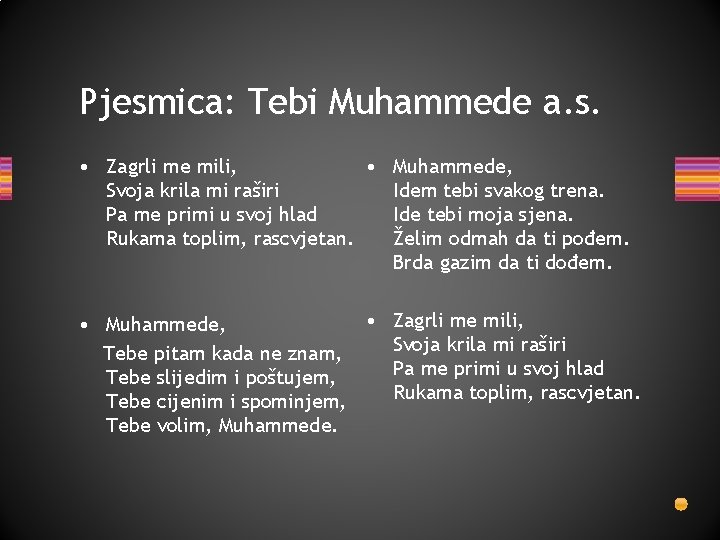 Pjesmica: Tebi Muhammede a.s.

• Zagrli me mili,
Svoja krila mi raširi
Pa me primi u svoj hlad
Rukama toplim, rascvjetan.

• Muhammede,
Tebe pitam kada ne znam,
Tebe slijedim i poštujem,
Tebe cijenim i spominjem,
Tebe volim, Muhammede.

• Muhammede,
Idem tebi svakog trena.
Ide tebi moja sjena.
Želim odmah da ti pođem.
Brda gazim da ti dođem.

• Zagrli me mili,
Svoja krila mi raširi
Pa me primi u svoj hlad
Rukama toplim, rascvjetan.